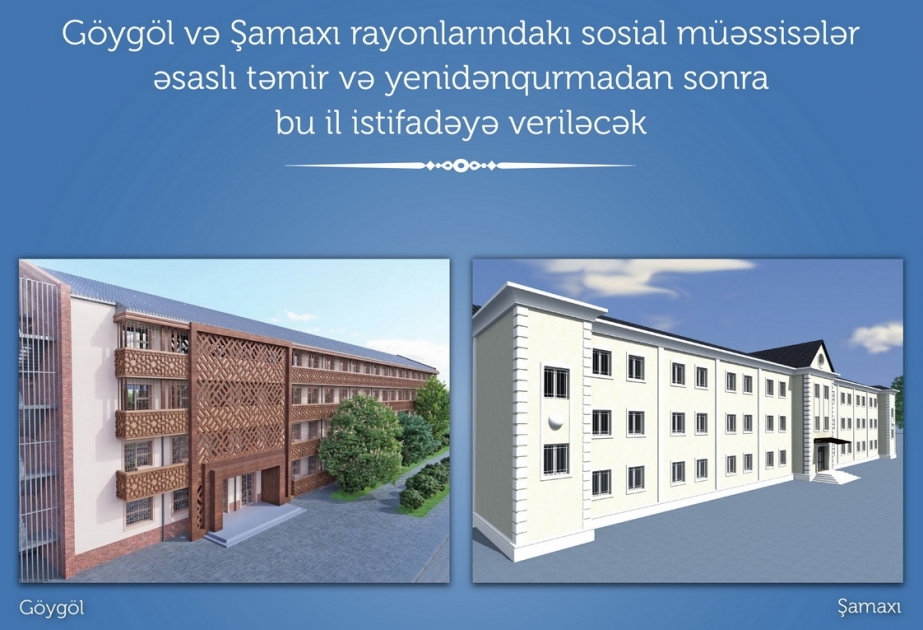 Göygöl və Şamaxı rayonlarındakı sosial müəssisələr əsaslı təmir və yenidənqurmadan sonra bu il istifadəyə veriləcək

Göygöl

Şamaxı